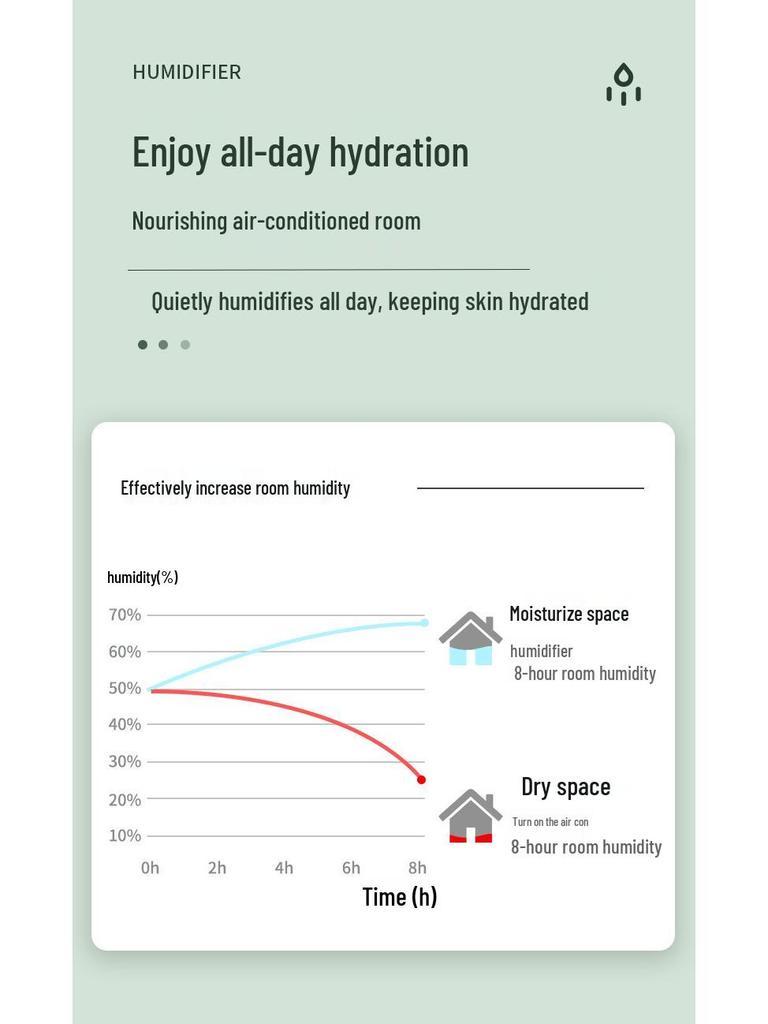 HUMIDIFIER

Enjoy all-day hydration

Nourishing air-conditioned room

Quietly humidifies all day, keeping skin hydrated

Effectively increase room humidity

humidity(%)

70%
60%
50%
40%
30%
20%
10%

0h 2h 4h 6h 8h

Time (h)

Moisturize space
humidifier
8-hour room humidity

Dry space
Turn on the air con
8-hour room humidity